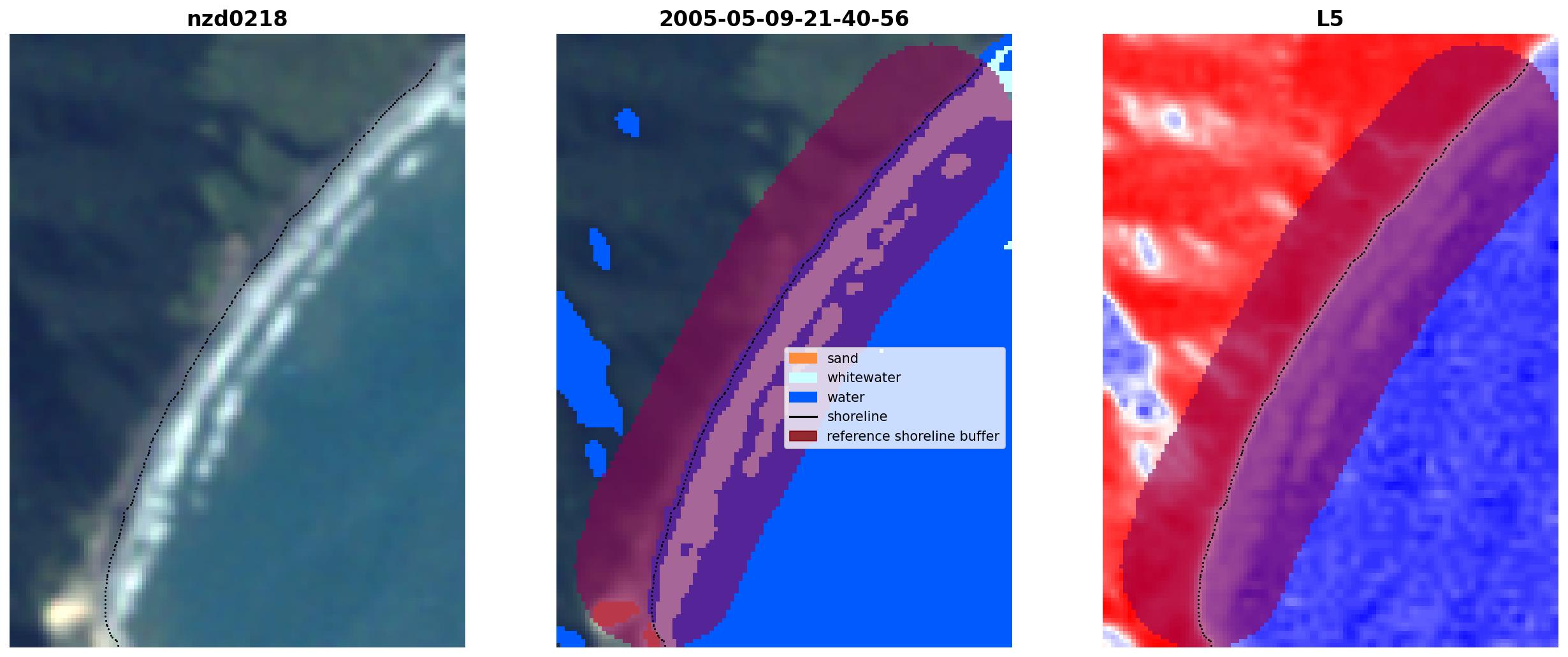 nzd0218

2005-05-09-21-40-56

sand
whitewater
water
shoreline
reference shoreline buffer

L5